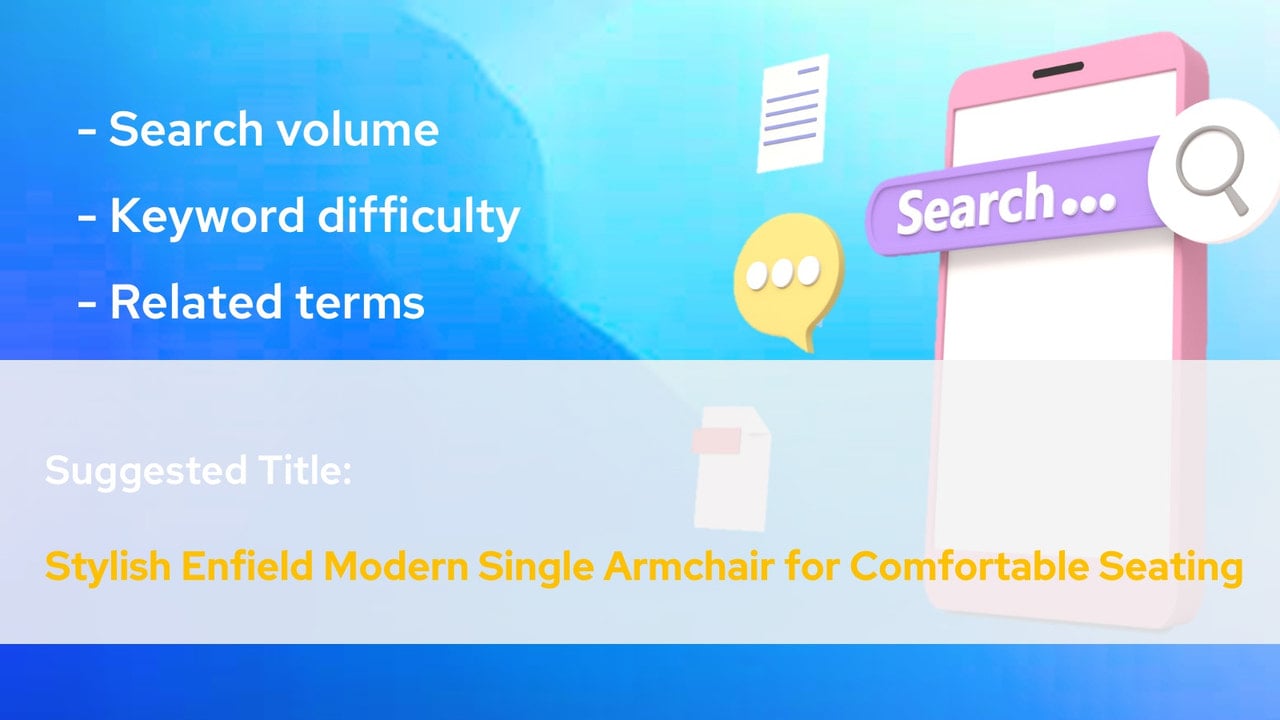 - Search volume

- Keyword difficulty

- Related terms

Search...

Suggested Title:

Stylish Enfield Modern Single Armchair for Comfortable Seating